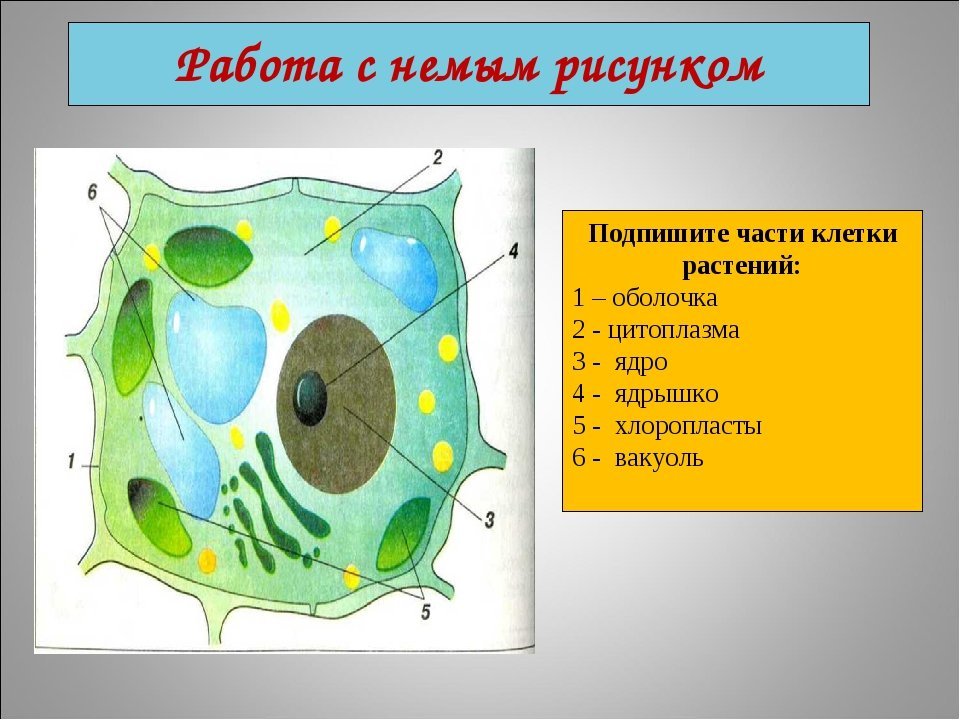 Работа с немым рисунком

6
2
4
1
3
5

Подпишите части клетки растений:
1 – оболочка
2 - цитоплазма
3 - ядро
4 - ядрышко
5 - хлоропласты
6 - вакуоль